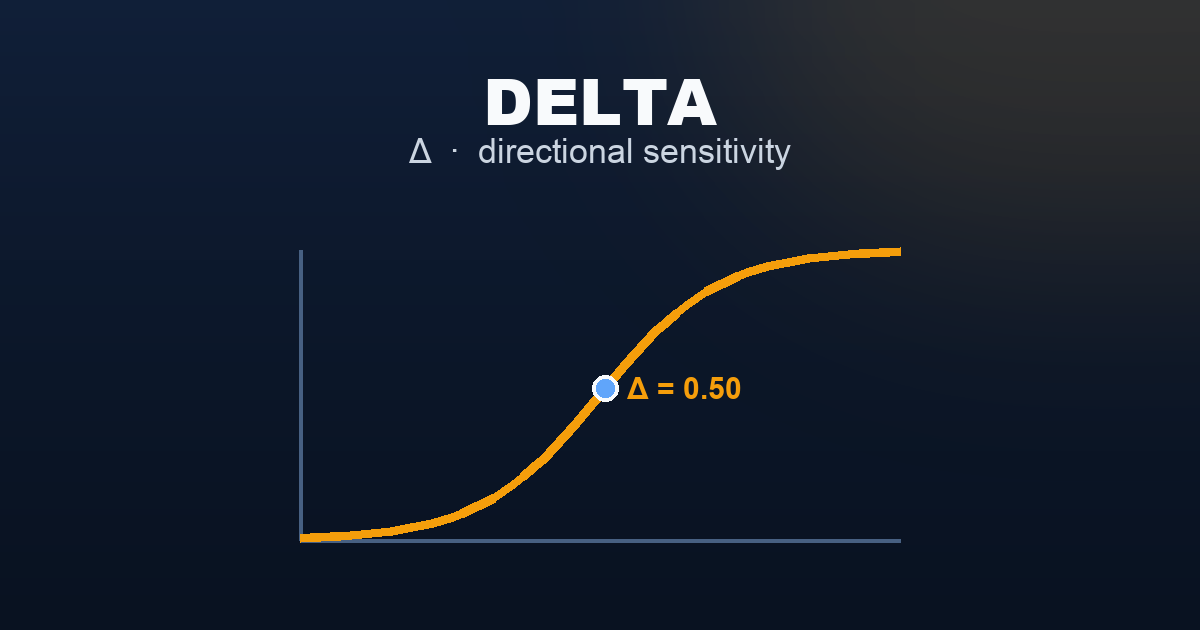 DELTA

Δ · directional sensitivity

Δ = 0.50